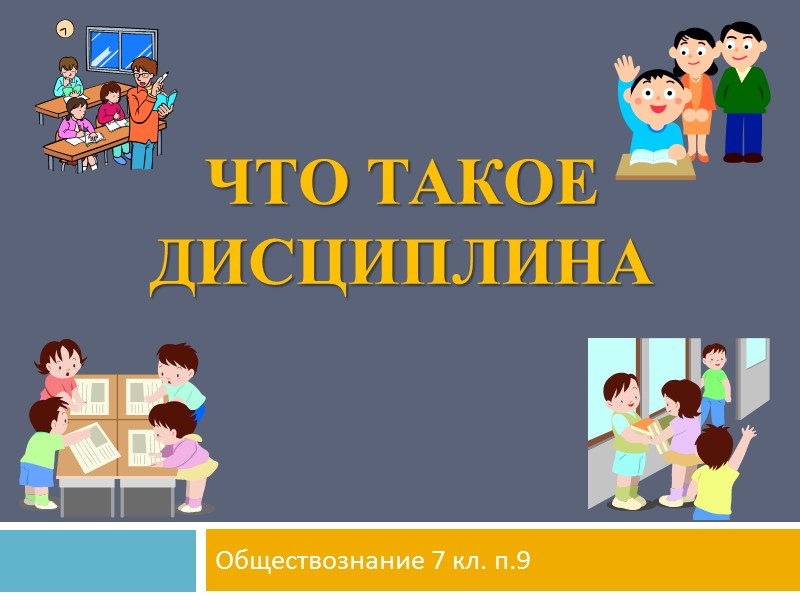 ЧТО ТАКОЕ ДИСЦИПЛИНА

Обществознание 7 кл. п.9